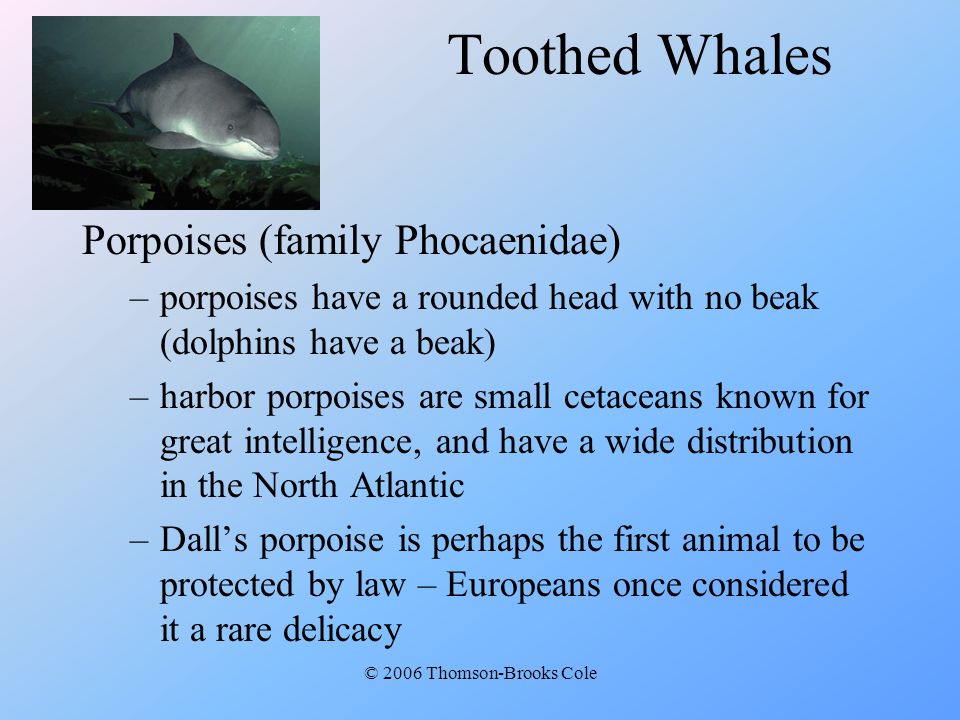 Toothed Whales

Porpoises (family Phocaenidae)

– porpoises have a rounded head with no beak (dolphins have a beak)

– harbor porpoises are small cetaceans known for great intelligence, and have a wide distribution in the North Atlantic

– Dall’s porpoise is perhaps the first animal to be protected by law – Europeans once considered it a rare delicacy

© 2006 Thomson-Brooks Cole